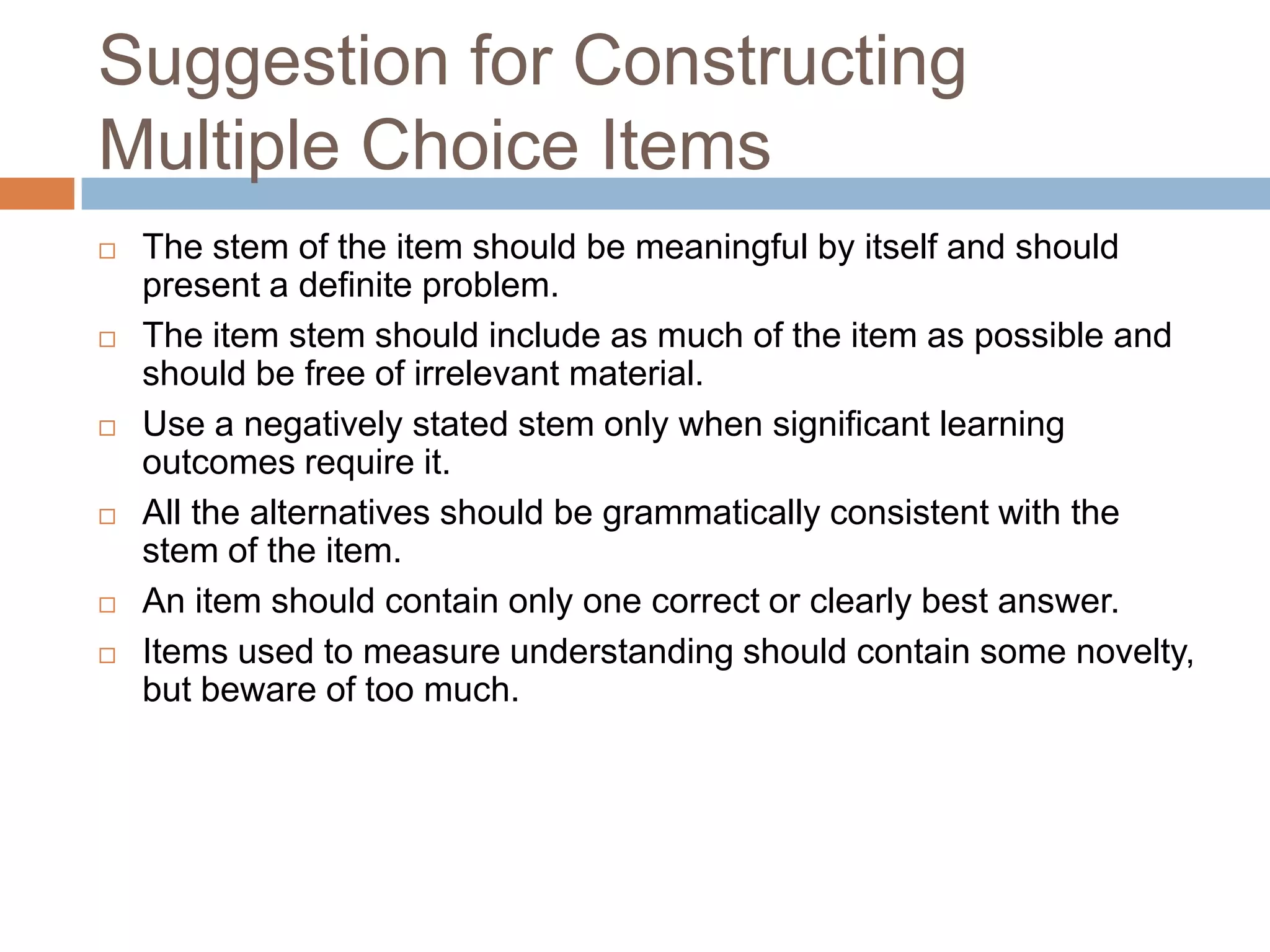 Suggestion for Constructing Multiple Choice Items

□ The stem of the item should be meaningful by itself and should present a definite problem.

□ The item stem should include as much of the item as possible and should be free of irrelevant material.

□ Use a negatively stated stem only when significant learning outcomes require it.

□ All the alternatives should be grammatically consistent with the stem of the item.

□ An item should contain only one correct or clearly best answer.

□ Items used to measure understanding should contain some novelty, but beware of too much.